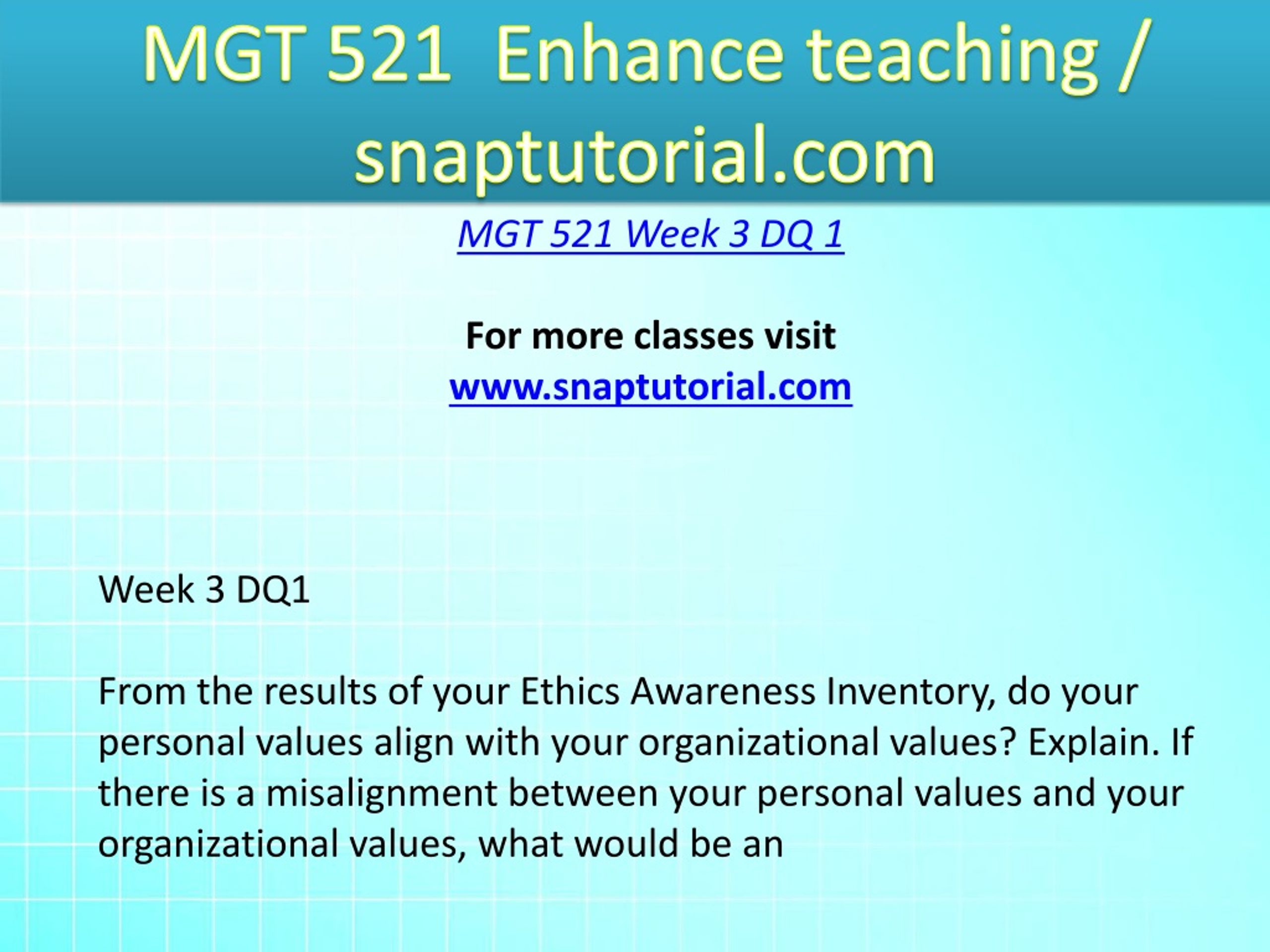 MGT 521 Enhance teaching / snaptutorial.com

MGT 521 Week 3 DQ 1

For more classes visit
www.snaptutorial.com

Week 3 DQ1

From the results of your Ethics Awareness Inventory, do your personal values align with your organizational values? Explain. If there is a misalignment between your personal values and your organizational values, what would be an